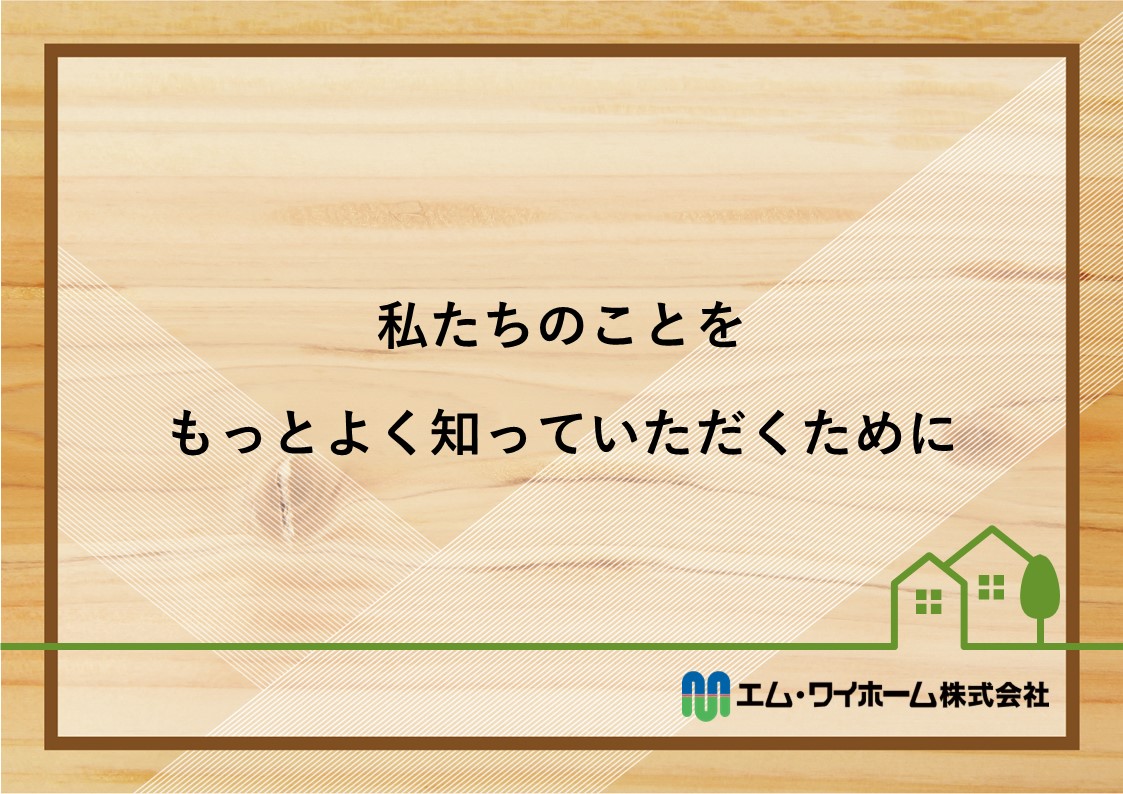 私たちのことを

もっとよく知っていただくために

エム・ワイホーム株式会社